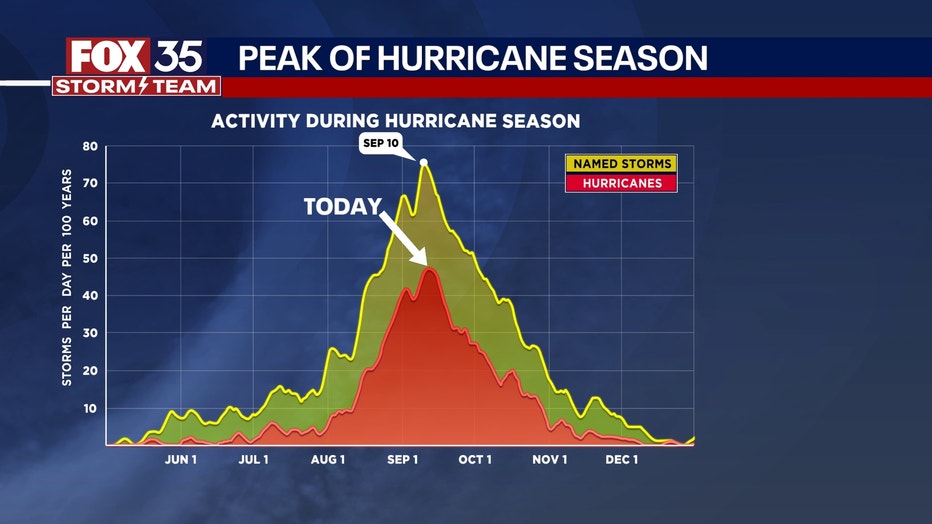 FOX 35
STORM TEAM
PEAK OF HURRICANE SEASON

ACTIVITY DURING HURRICANE SEASON

SEP 10
TODAY
NAMED STORMS
HURRICANES

STORMS PER DAY PER 100 YEARS
80
70
60
50
40
30
20
10

JUN 1
JUL 1
AUG 1
SEP 1
OCT 1
NOV 1
DEC 1